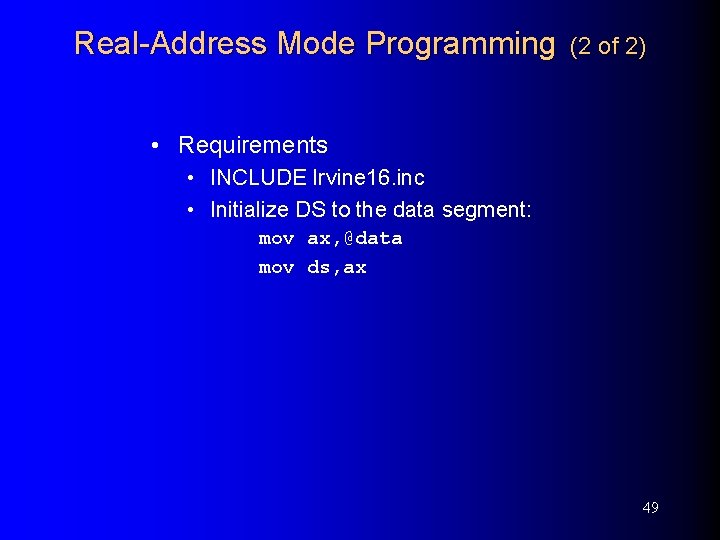 Real-Address Mode Programming (2 of 2)

• Requirements
  • INCLUDE Irvine16.inc
  • Initialize DS to the data segment:
    mov ax,@data
    mov ds,ax

49